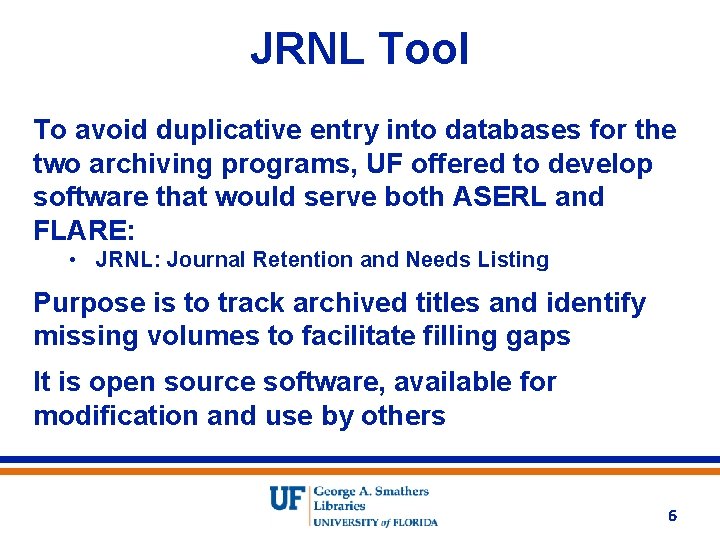 JRNL Tool

To avoid duplicative entry into databases for the two archiving programs, UF offered to develop software that would serve both ASERL and FLARE:

• JRNL: Journal Retention and Needs Listing

Purpose is to track archived titles and identify missing volumes to facilitate filling gaps

It is open source software, available for modification and use by others

UF George A. Smathers Libraries UNIVERSITY of FLORIDA

6